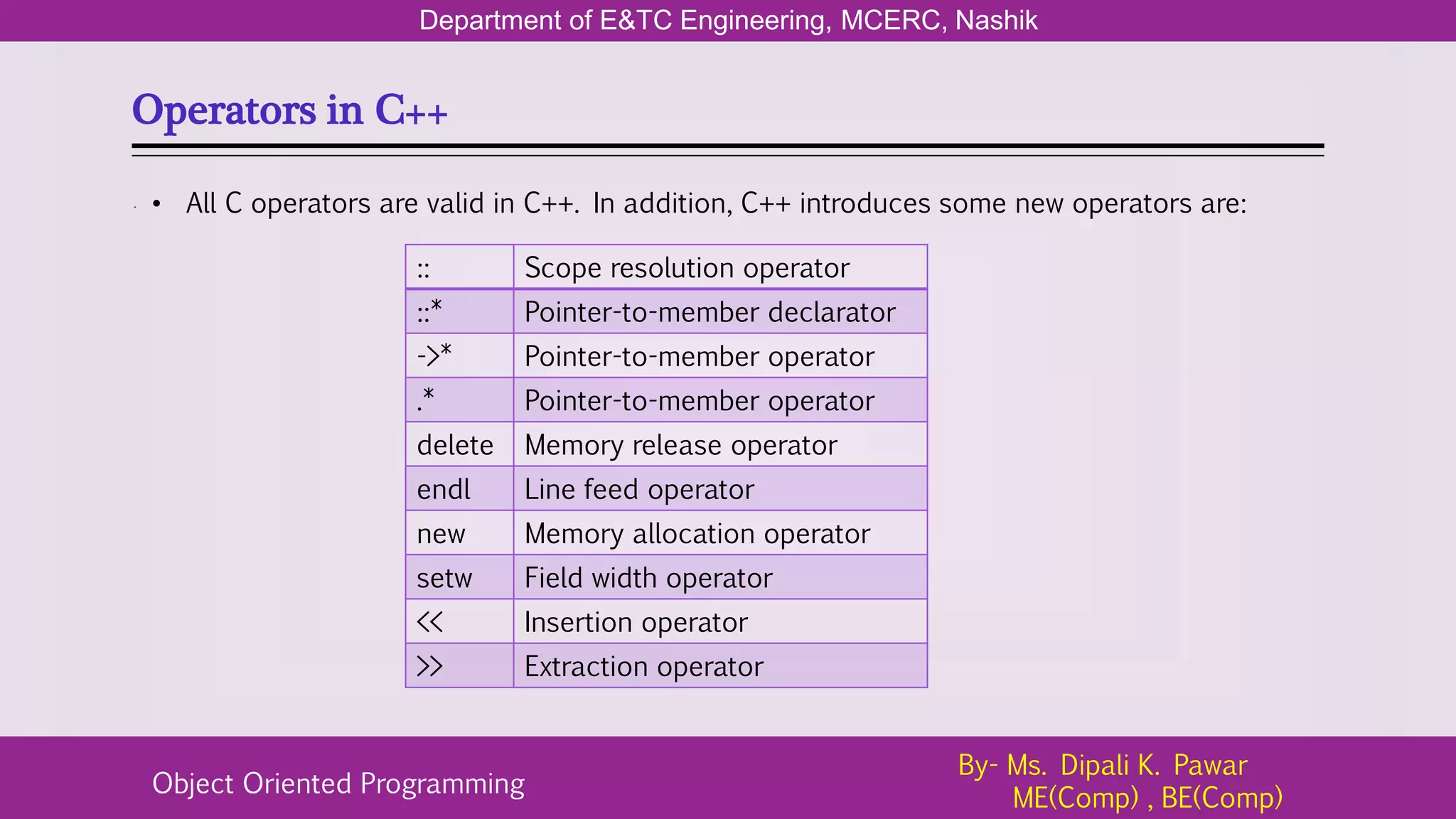 Department of E&TC Engineering, MCERC, Nashik

Operators in C++

• All C operators are valid in C++. In addition, C++ introduces some new operators are:

| :: | Scope resolution operator |
|---|---|
| ::* | Pointer-to-member declarator |
| ->* | Pointer-to-member operator |
| .* | Pointer-to-member operator |
| delete | Memory release operator |
| endl | Line feed operator |
| new | Memory allocation operator |
| setw | Field width operator |
| << | Insertion operator |
| >> | Extraction operator |

Object Oriented Programming

By- Ms. Dipali K. Pawar
ME(Comp) , BE(Comp)